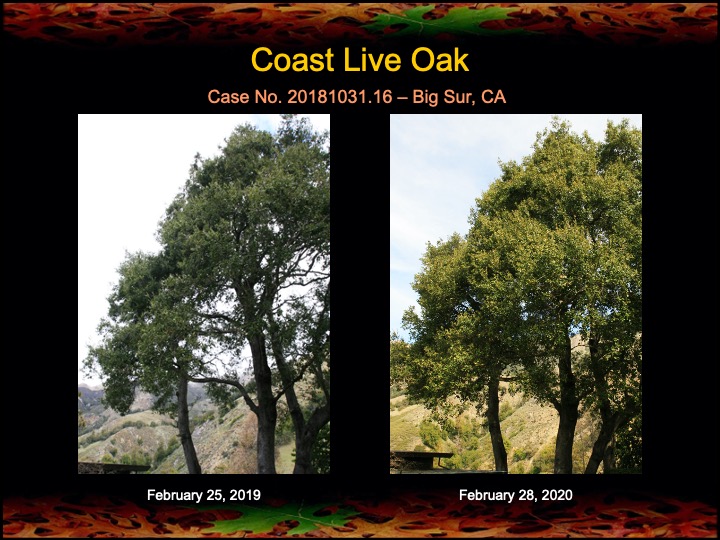 Coast Live Oak

Case No. 20181031.16 – Big Sur, CA

February 25, 2019

February 28, 2020